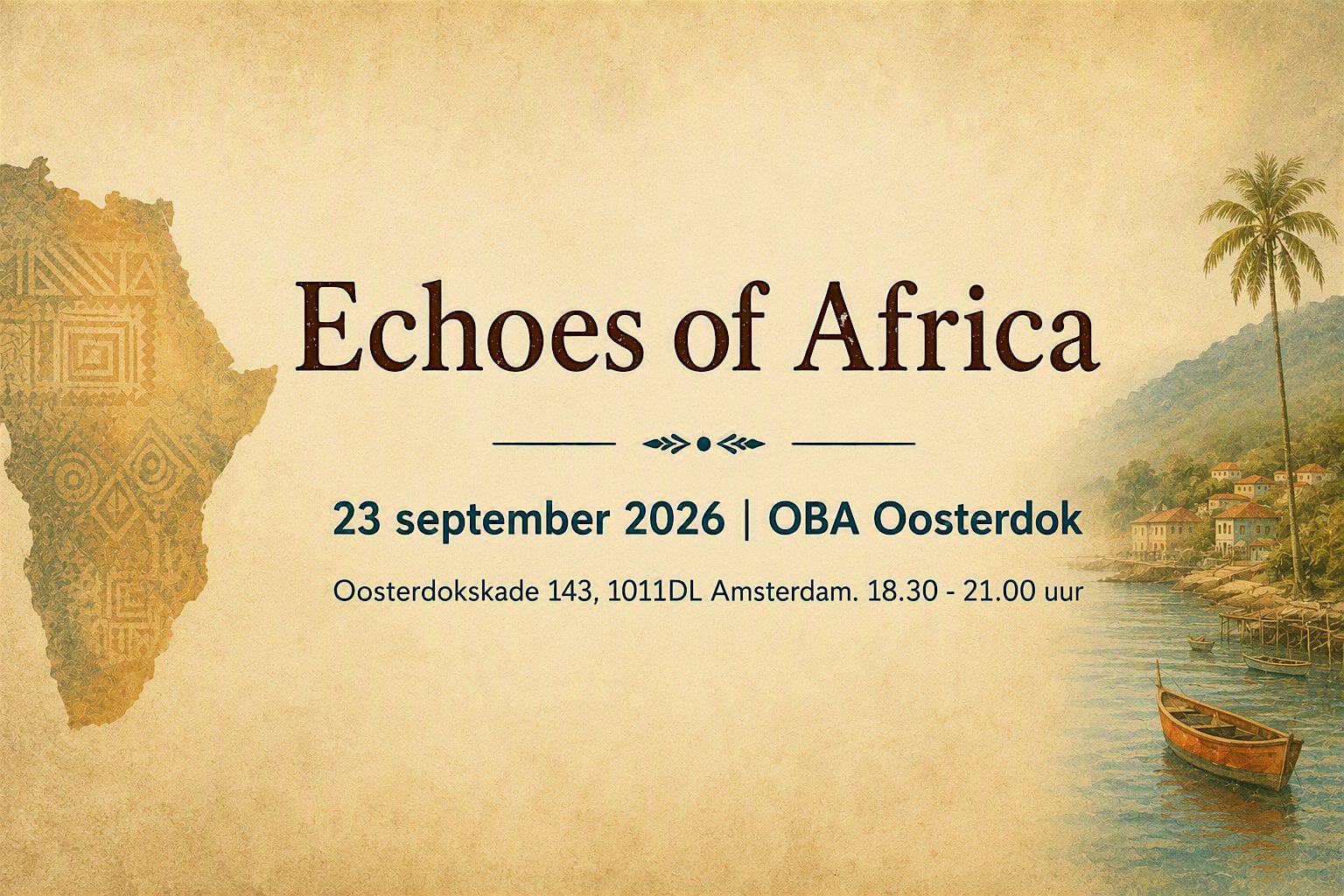 Echoes of Africa

23 september 2026 | OBA Oosterdok

Oosterdokskade 143, 1011DL Amsterdam. 18.30 - 21.00 uur